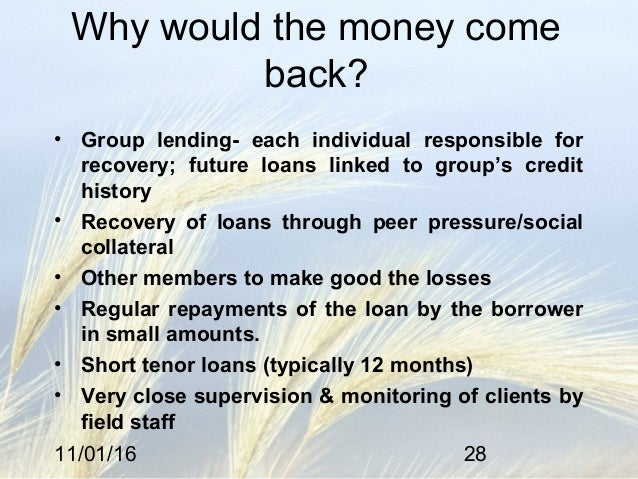 Why would the money come back?

• Group lending- each individual responsible for recovery; future loans linked to group's credit history
• Recovery of loans through peer pressure/social collateral
• Other members to make good the losses
• Regular repayments of the loan by the borrower in small amounts.
• Short tenor loans (typically 12 months)
• Very close supervision & monitoring of clients by field staff

11/01/16

28